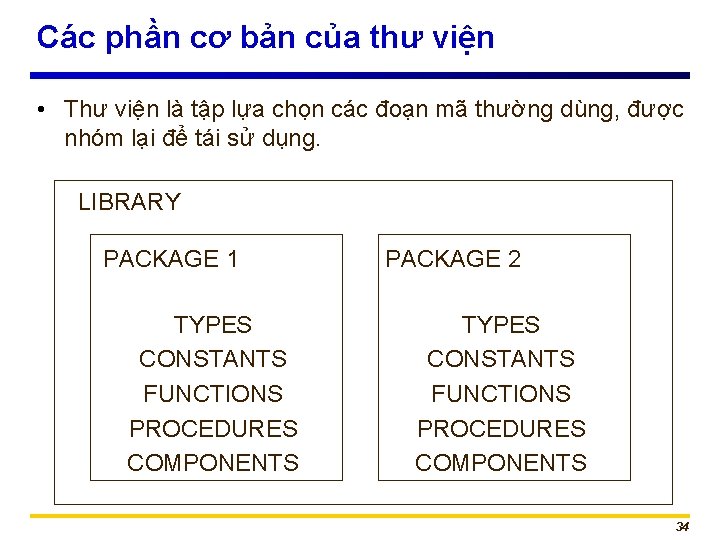 Các phần cơ bản của thư viện

• Thư viện là tập lựa chọn các đoạn mã thường dùng, được nhóm lại để tái sử dụng.

LIBRARY

PACKAGE 1

TYPES
CONSTANTS
FUNCTIONS
PROCEDURES
COMPONENTS

PACKAGE 2

TYPES
CONSTANTS
FUNCTIONS
PROCEDURES
COMPONENTS

34